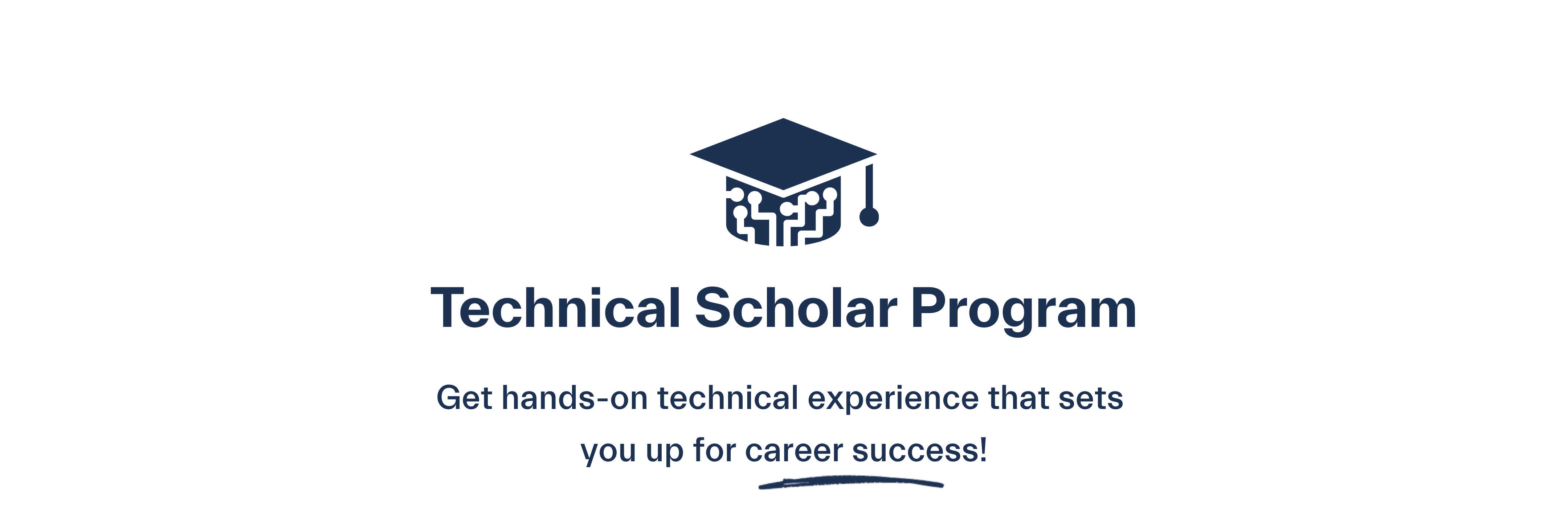 Technical Scholar Program

Get hands-on technical experience that sets you up for career success!